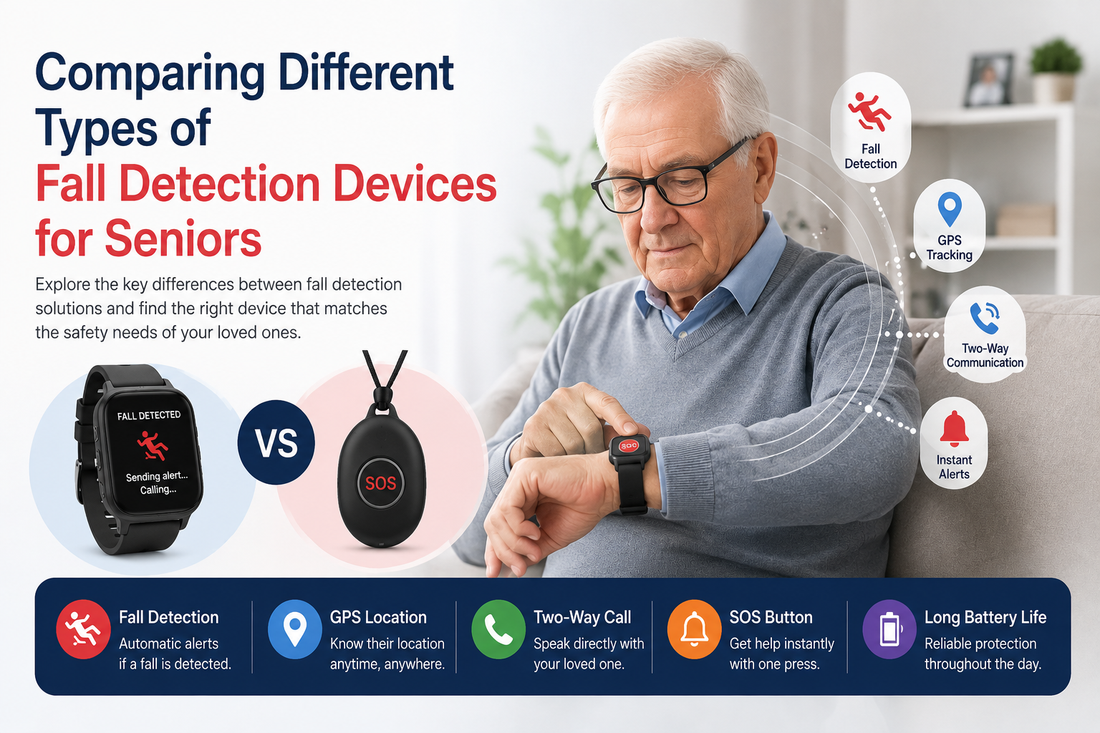 Comparing Different Types of
Fall Detection Devices for Seniors

Explore the key differences between fall detection solutions and find the right device that matches the safety needs of your loved ones.

FALL DETECTED
Sending alert...
Calling...

VS

SOS

SOS

Fall Detection

GPS Tracking

Two-Way Communication

Instant Alerts

Fall Detection
Automatic alerts if a fall is detected.

GPS Location
Know their location anytime, anywhere.

Two-Way Call
Speak directly with your loved one.

SOS Button
Get help instantly with one press.

Long Battery Life
Reliable protection throughout the day.